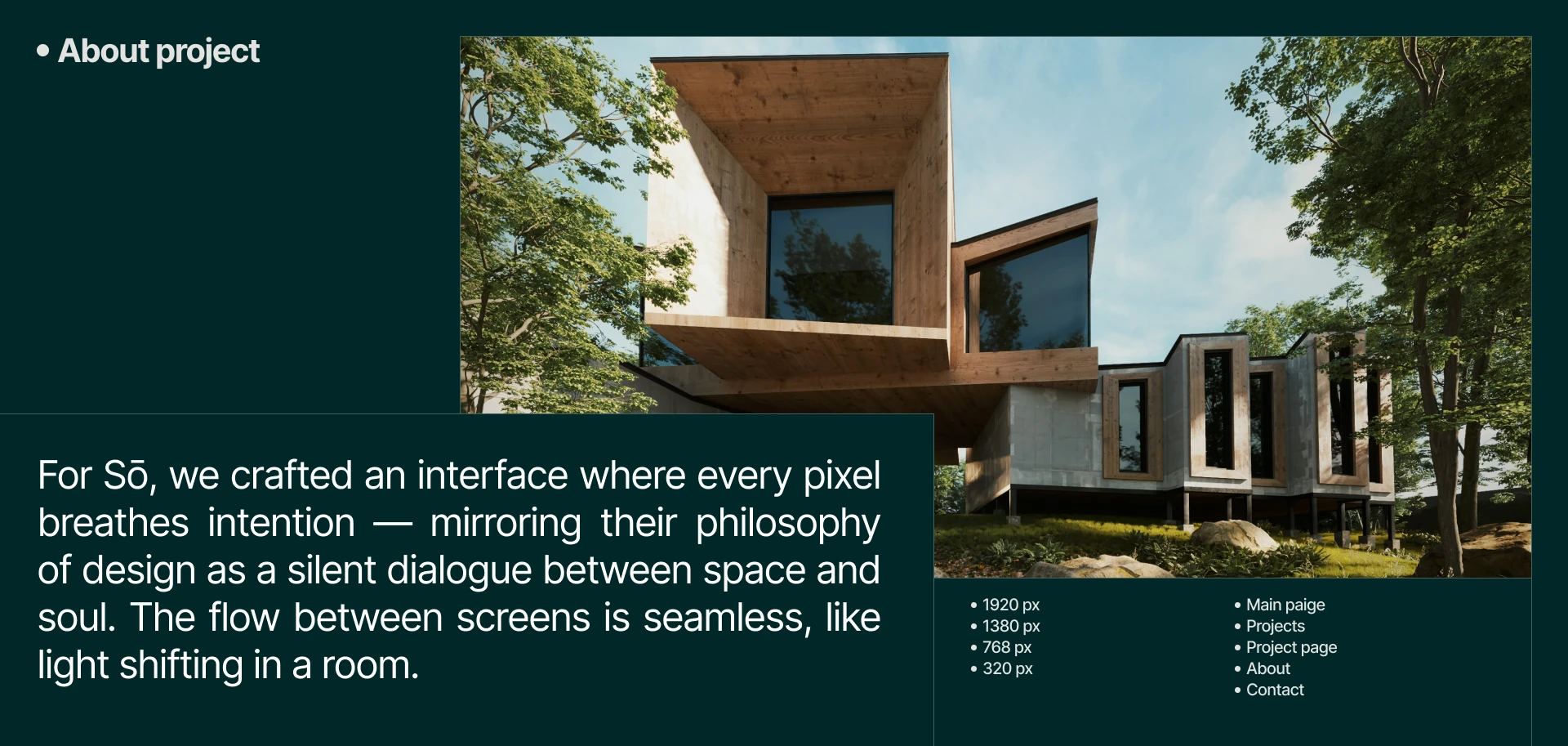 • About project

For Sō, we crafted an interface where every pixel breathes intention — mirroring their philosophy of design as a silent dialogue between space and soul. The flow between screens is seamless, like light shifting in a room.

• 1920 px
• 1380 px
• 768 px
• 320 px

• Main paige
• Projects
• Project page
• About
• Contact